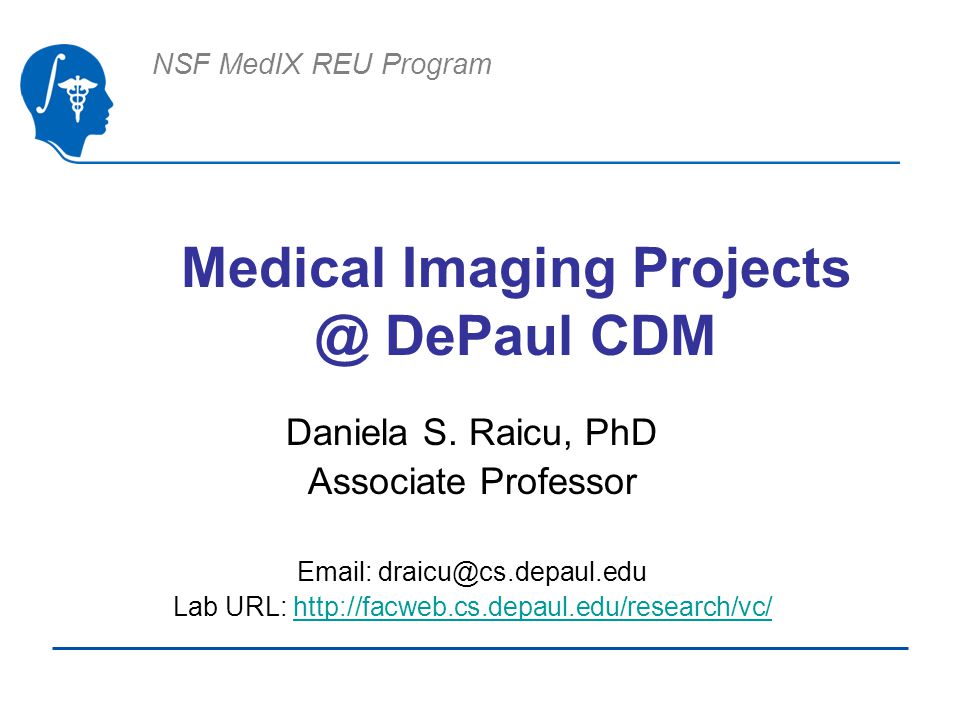 NSF MedIX REU Program

Medical Imaging Projects @ DePaul CDM

Daniela S. Raicu, PhD
Associate Professor

Email: draicu@cs.depaul.edu
Lab URL: http://facweb.cs.depaul.edu/research/vc/